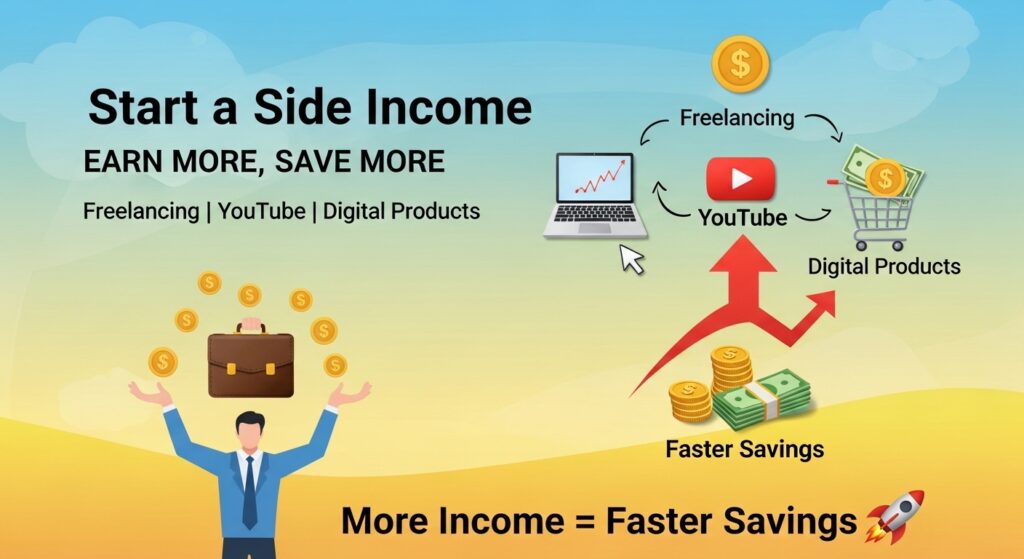 Start a Side Income

EARN MORE, SAVE MORE

Freelancing | YouTube | Digital Products

$

Freelancing

YouTube

Digital Products

Faster Savings

More Income = Faster Savings 🚀